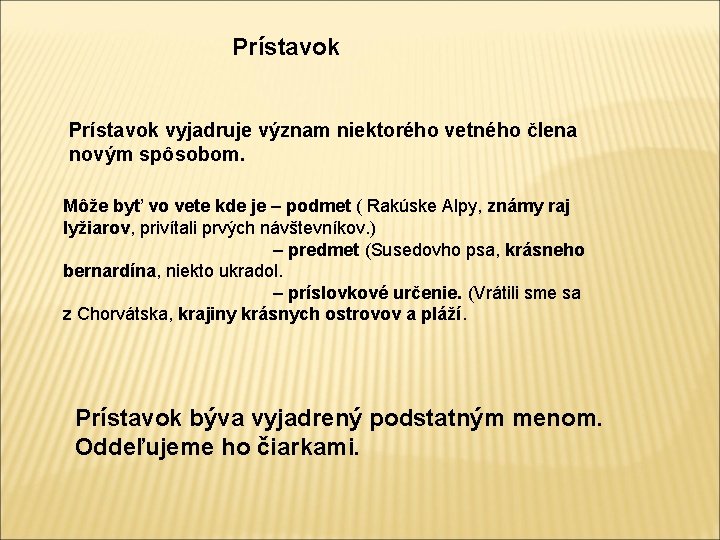 Prístavok

Prístavok vyjadruje význam niektorého vetného člena novým spôsobom.

Môže byť vo vete kde je – podmet ( Rakúske Alpy, známy raj lyžiarov, privítali prvých návštevníkov.)
– predmet (Susedovho psa, krásneho bernardína, niekto ukradol.
– príslovkové určenie. (Vrátili sme sa z Chorvátska, krajiny krásnych ostrovov a pláží.

Prístavok býva vyjadrený podstatným menom. Oddeľujeme ho čiarkami.